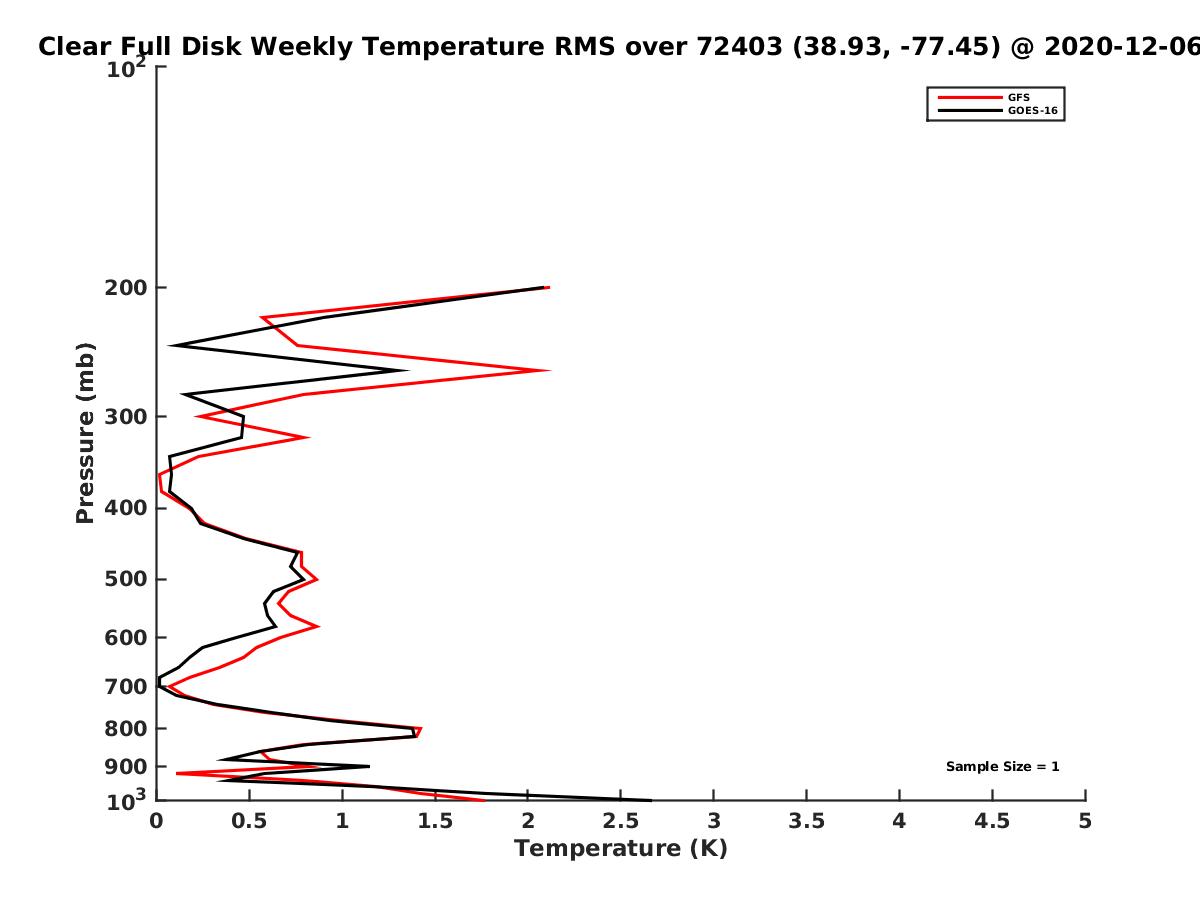 Clear Full Disk Weekly Temperature RMS over 72403 (38.93, -77.45) @ 2020-12-06

GFS
GOES-16

Pressure (mb)

$10^2$
200
300
400
500
600
700
800
900
$10^3$

Sample Size = 1

0
0.5
1
1.5
2
2.5
3
3.5
4
4.5
5

Temperature (K)